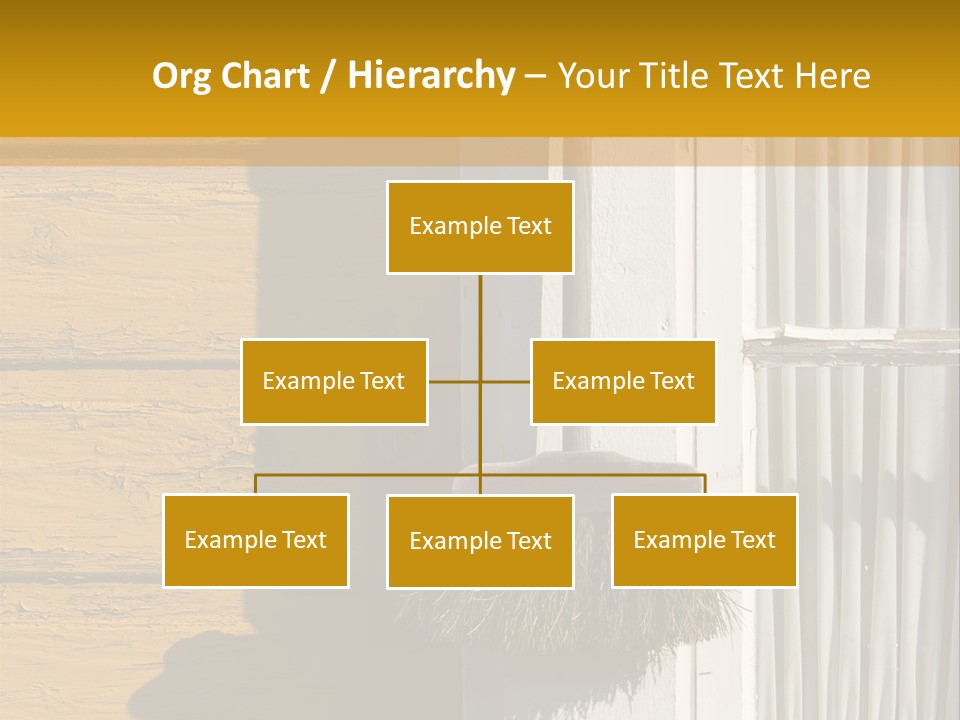 Org Chart / Hierarchy – Your Title Text Here

Example Text

Example Text

Example Text

Example Text

Example Text

Example Text